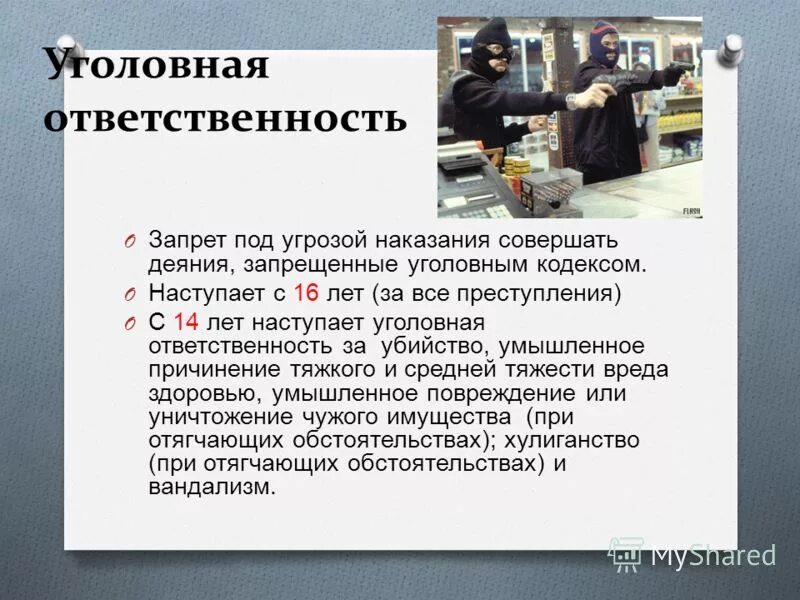 Уголовная ответственность

Запрет под угрозой наказания совершать деяния, запрещенные уголовным кодексом.

Наступает с 16 лет (за все преступления)

С 14 лет наступает уголовная ответственность за убийство, умышленное причинение тяжкого и средней тяжести вреда здоровью, умышленное повреждение или уничтожение чужого имущества (при отягчающих обстоятельствах); хулиганство (при отягчающих обстоятельствах) и вандализм.

MyShared